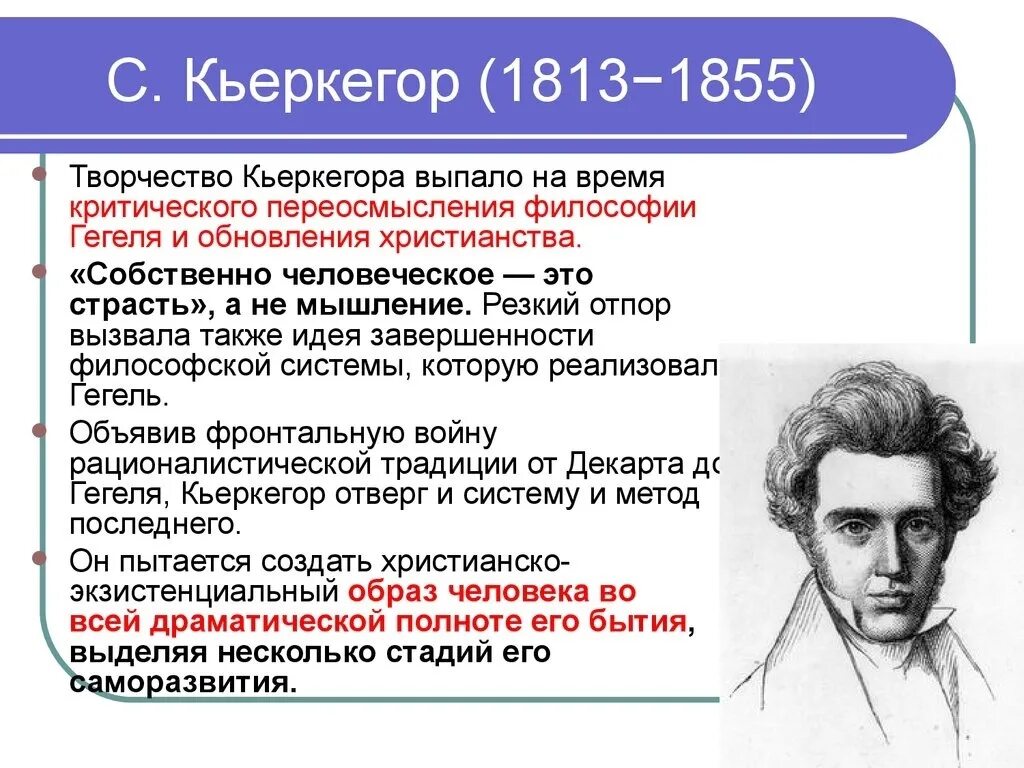 С. Кьеркегор (1813−1855)

Творчество Кьеркегора выпало на время критического переосмысления философии Гегеля и обновления христианства.

«Собственно человеческое — это страсть», а не мышление. Резкий отпор вызвала также идея завершенности философской системы, которую реализовал Гегель.

Объявив фронтальную войну рационалистической традиции от Декарта до Гегеля, Кьеркегор отверг и систему и метод последнего.

Он пытается создать христианско-экзистенциальный образ человека во всей драматической полноте его бытия, выделяя несколько стадий его саморазвития.